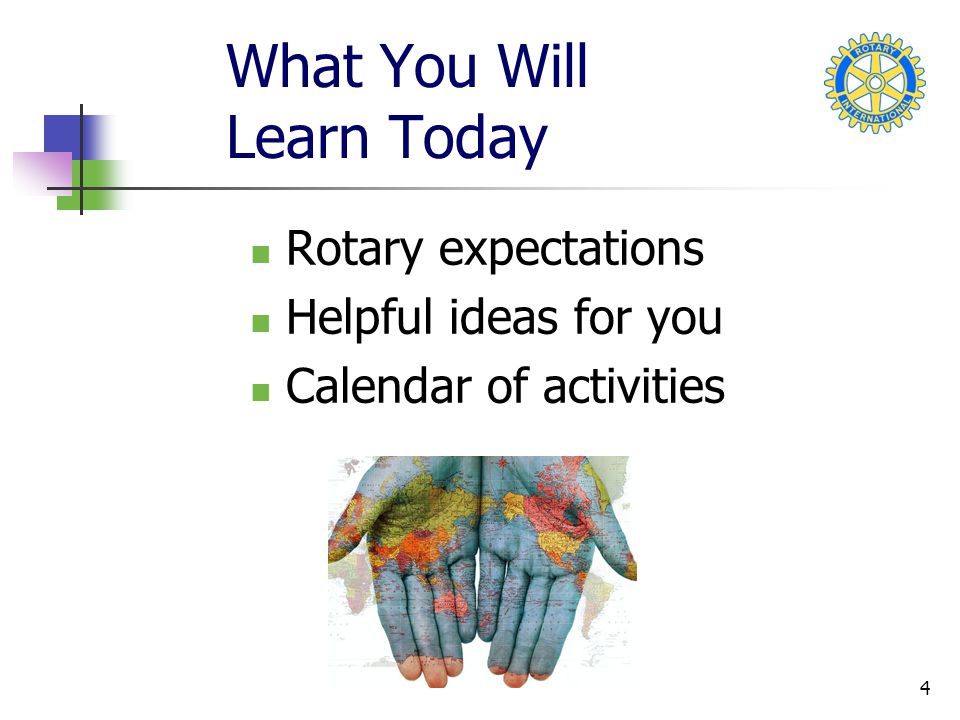 What You Will Learn Today

ROTARY INTERNATIONAL

- Rotary expectations
- Helpful ideas for you
- Calendar of activities

4